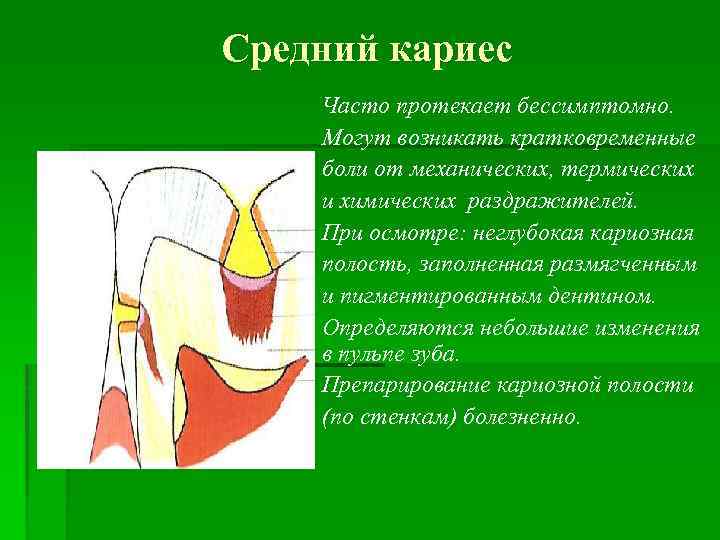 Средний кариес

Часто протекает бессимптомно. Могут возникать кратковременные боли от механических, термических и химических раздражителей.

При осмотре: неглубокая кариозная полость, заполненная размягченным и пигментированным дентином.

Определяются небольшие изменения в пульпе зуба.

Препарирование кариозной полости (по стенкам) болезненно.